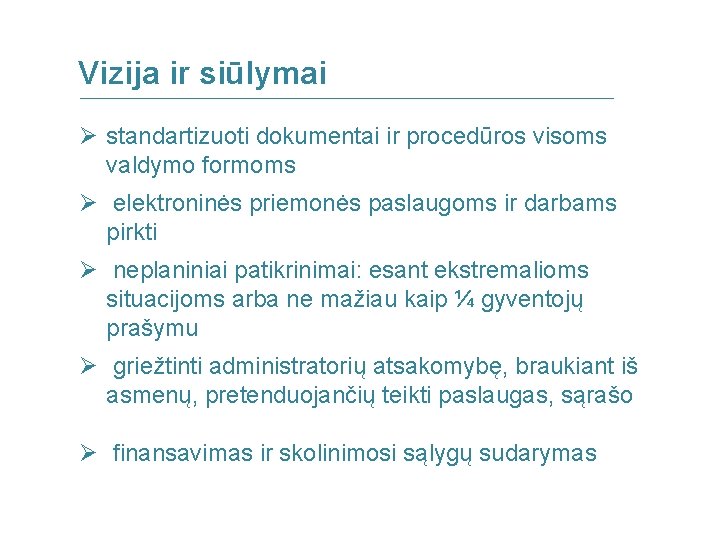 Vizija ir siūlymai

➢ standartizuoti dokumentai ir procedūros visoms valdymo formoms

➢ elektroninės priemonės paslaugoms ir darbams pirkti

➢ neplaniniai patikrinimai: esant ekstremalioms situacijoms arba ne mažiau kaip ¼ gyventojų prašymu

➢ griežtinti administratorių atsakomybę, braukiant iš asmenų, pretenduojančių teikti paslaugas, sąrašo

➢ finansavimas ir skolinimosi sąlygų sudarymas